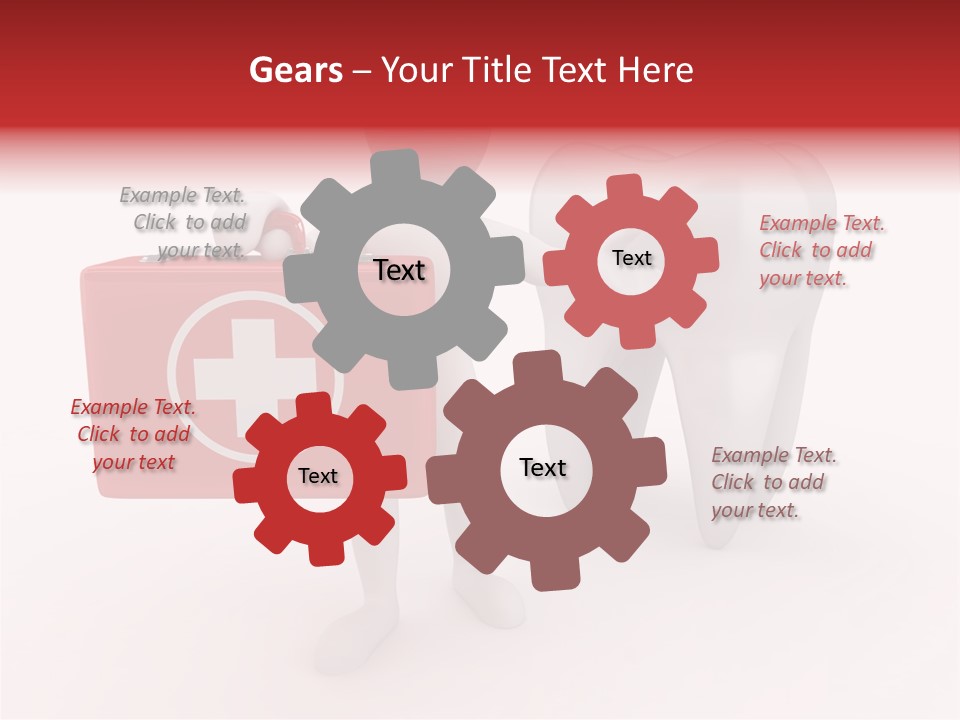 Gears – Your Title Text Here

Example Text. Click to add your text.

Text

Text

Example Text. Click to add your text.

Example Text. Click to add your text

Text

Text

Example Text. Click to add your text.